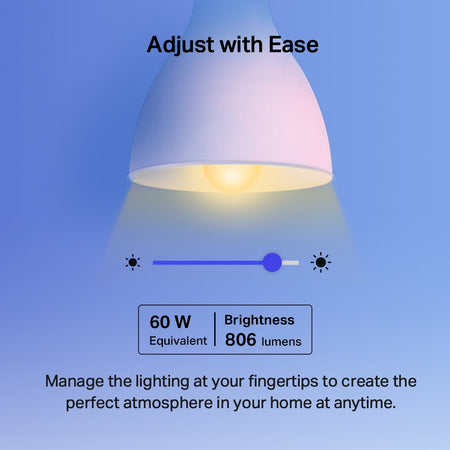 Adjust with Ease

60 W
Equivalent

Brightness
806 lumens

Manage the lighting at your fingertips to create the perfect atmosphere in your home at anytime.